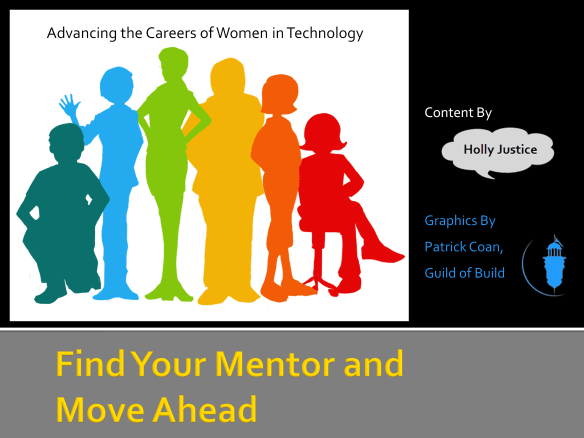 Advancing the Careers of Women in Technology

Content By

Holly Justice

Graphics By
Patrick Coan,
Guild of Build

Find Your Mentor and Move Ahead